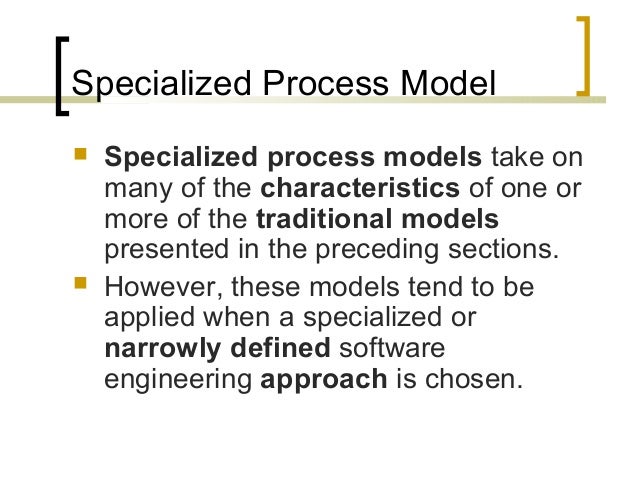 Specialized Process Model

Specialized process models take on many of the characteristics of one or more of the traditional models presented in the preceding sections.

However, these models tend to be applied when a specialized or narrowly defined software engineering approach is chosen.